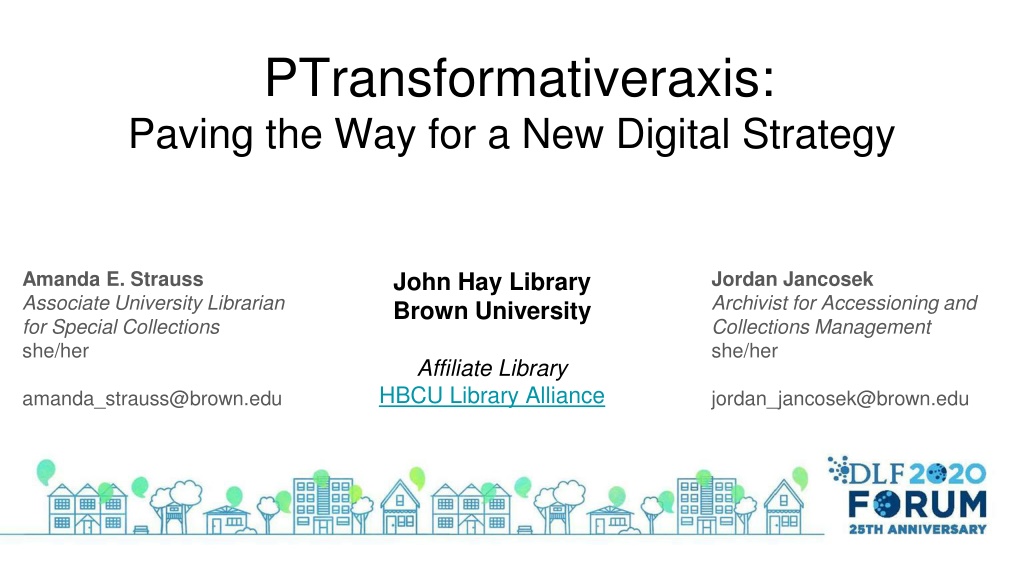 PTransformativeraxis:
Paving the Way for a New Digital Strategy

Amanda E. Strauss
Associate University Librarian for Special Collections
she/her

amanda_strauss@brown.edu

John Hay Library
Brown University

Affiliate Library
HBCU Library Alliance

Jordan Jancosek
Archivist for Accessioning and Collections Management
she/her

jordan_jancosek@brown.edu

DLF 2020
FORUM
25TH ANNIVERSARY